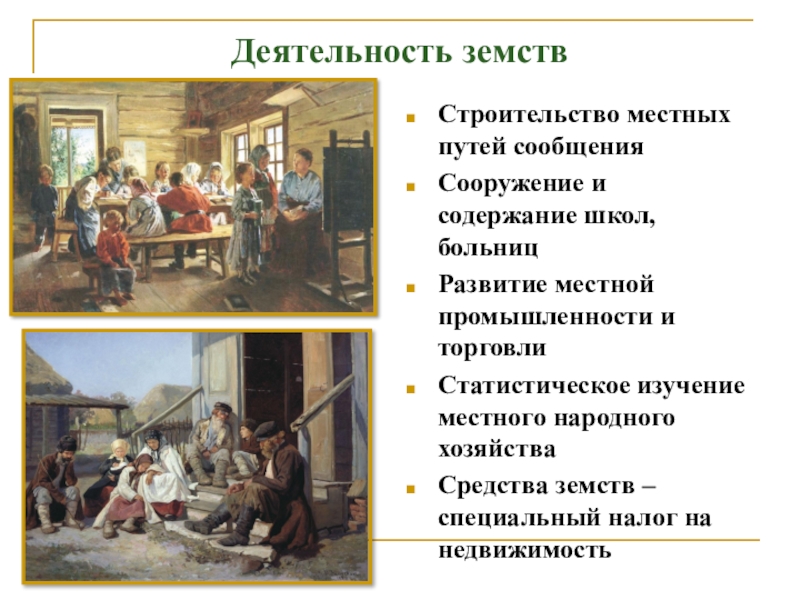 Деятельность земств

- Строительство местных путей сообщения
- Сооружение и содержание школ, больниц
- Развитие местной промышленности и торговли
- Статистическое изучение местного народного хозяйства
- Средства земств – специальный налог на недвижимость